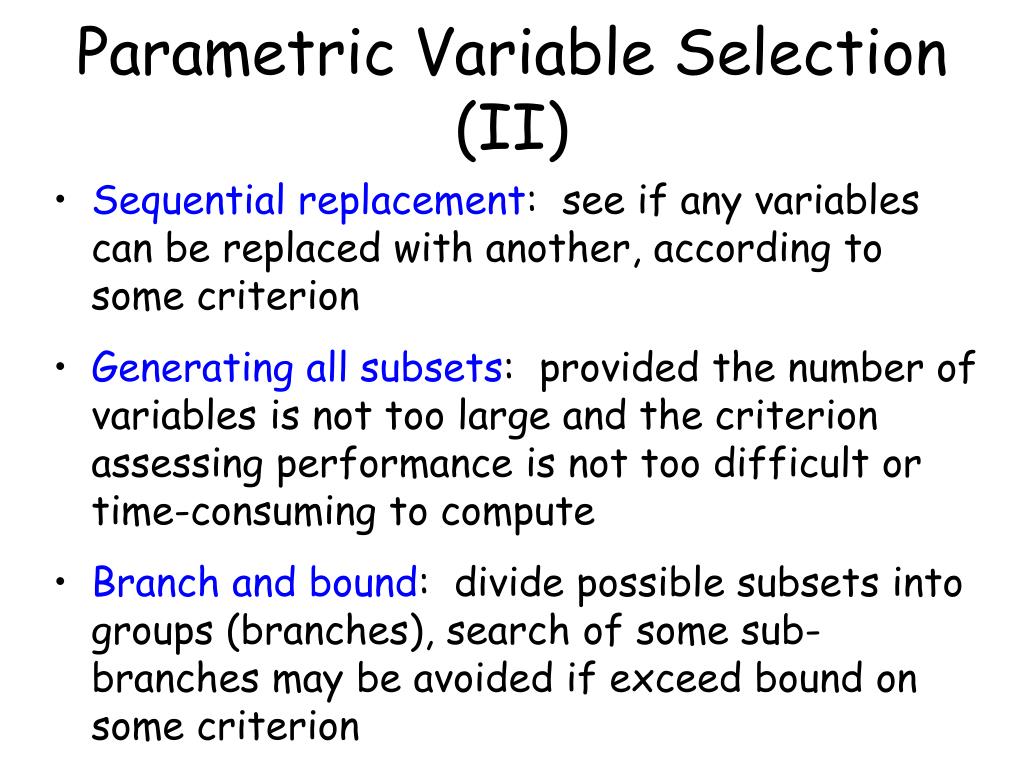 Parametric Variable Selection (II)

• Sequential replacement: see if any variables can be replaced with another, according to some criterion

• Generating all subsets: provided the number of variables is not too large and the criterion assessing performance is not too difficult or time-consuming to compute

• Branch and bound: divide possible subsets into groups (branches), search of some sub-branches may be avoided if exceed bound on some criterion